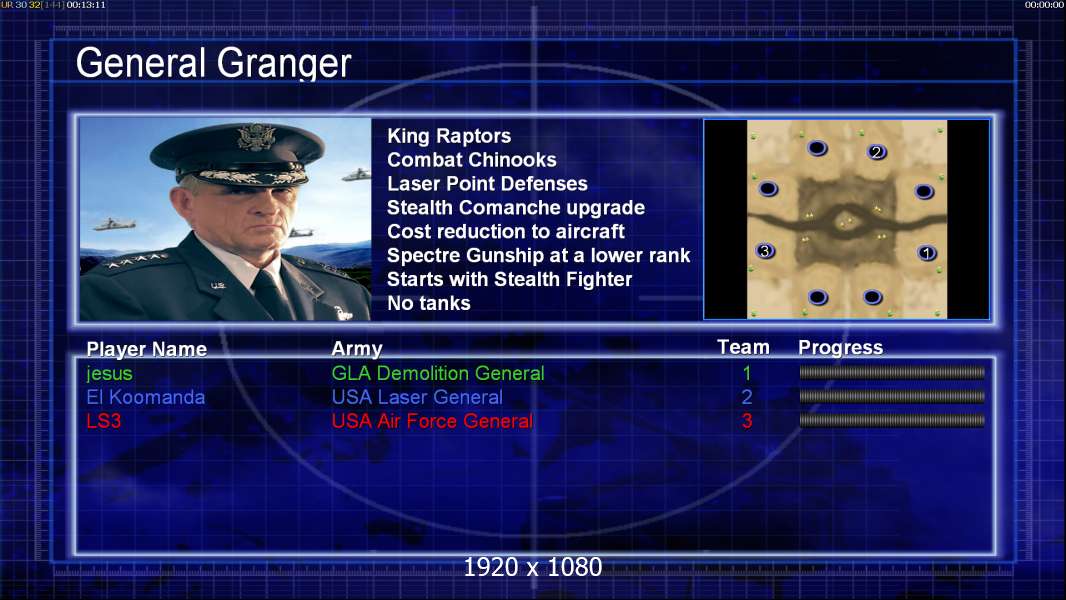 UR 30 32 [144] 00:13:11

00:00:00

General Granger

King Raptors
Combat Chinooks
Laser Point Defenses
Stealth Comanche upgrade
Cost reduction to aircraft
Spectre Gunship at a lower rank
Starts with Stealth Fighter
No tanks

2
3
1

| Player Name | Army | Team | Progress |
|---|---|---|---|
| jesus | GLA Demolition General | 1 | |
| El Koomanda | USA Laser General | 2 | |
| LS3 | USA Air Force General | 3 | |

1920 x 1080